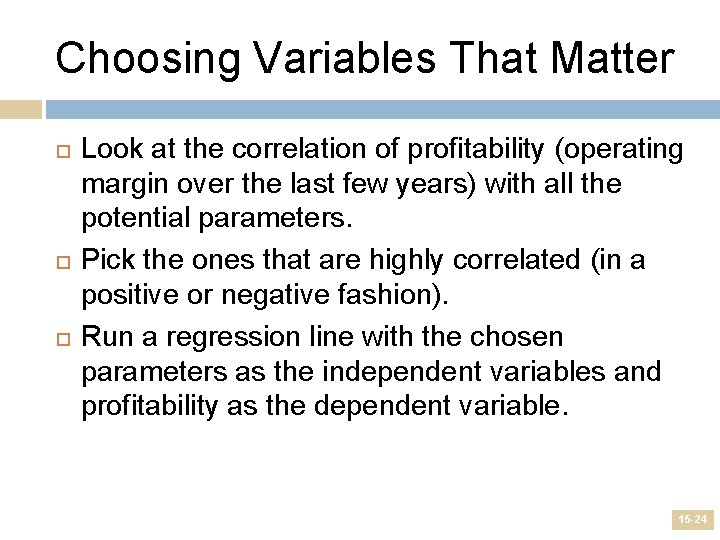 Choosing Variables That Matter

Look at the correlation of profitability (operating margin over the last few years) with all the potential parameters.

Pick the ones that are highly correlated (in a positive or negative fashion).

Run a regression line with the chosen parameters as the independent variables and profitability as the dependent variable.

15-24